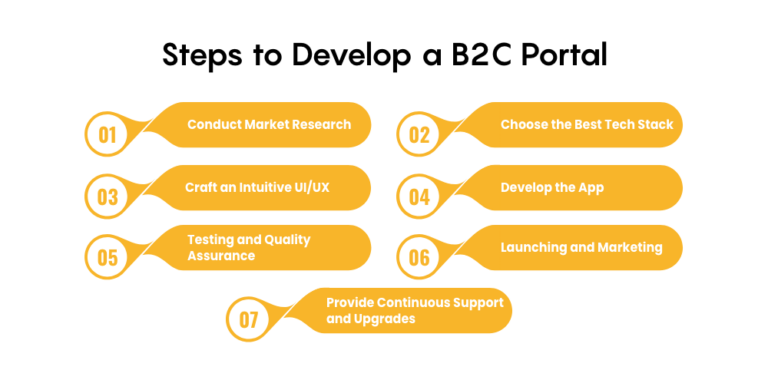 Steps to Develop a B2C Portal

01 Conduct Market Research

02 Choose the Best Tech Stack

03 Craft an Intuitive UI/UX

04 Develop the App

05 Testing and Quality Assurance

06 Launching and Marketing

07 Provide Continuous Support and Upgrades